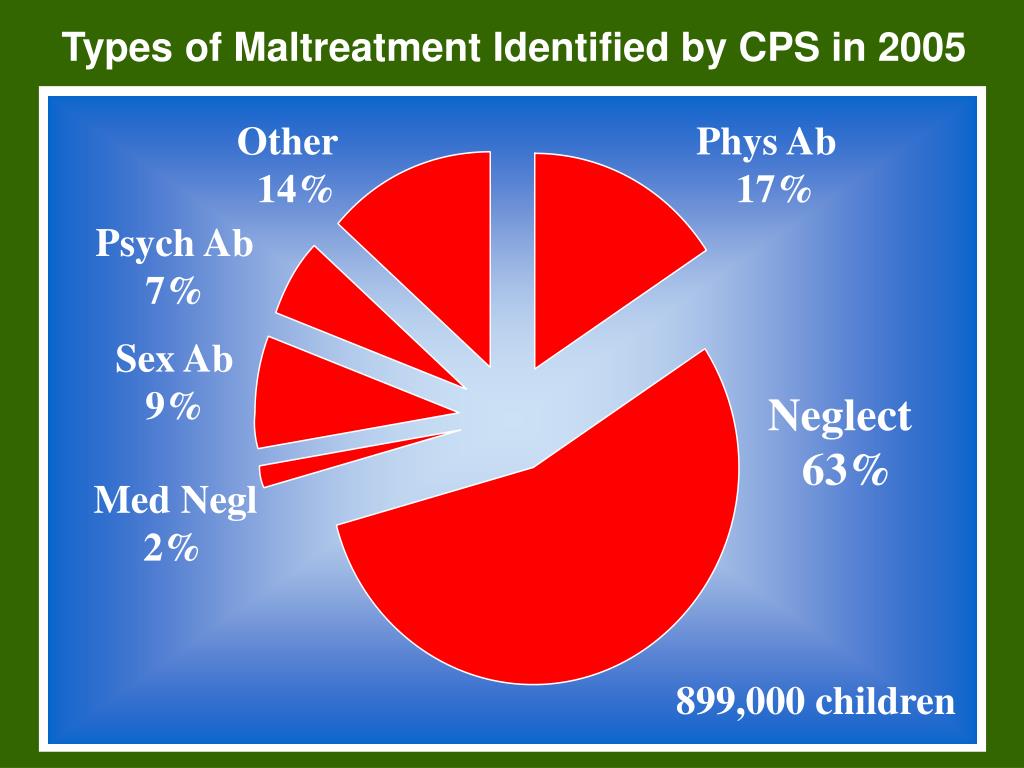 Types of Maltreatment Identified by CPS in 2005

Other
14%

Phys Ab
17%

Psych Ab
7%

Sex Ab
9%

Neglect
63%

Med Negl
2%

899,000 children